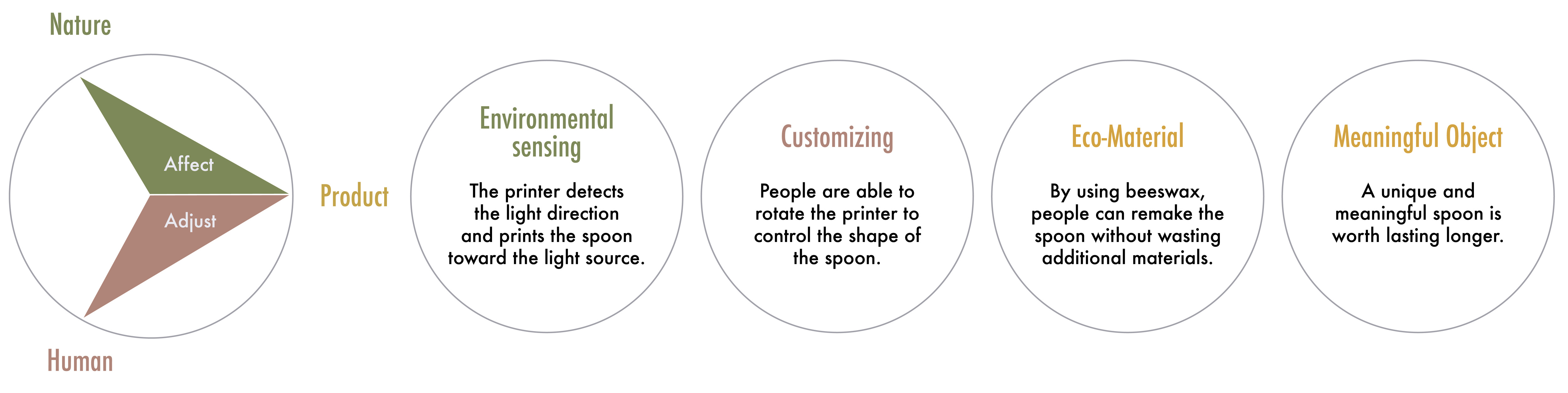 Nature

Affect

Adjust

Product

Human

Environmental sensing

The printer detects the light direction and prints the spoon toward the light source.

Customizing

People are able to rotate the printer to control the shape of the spoon.

Eco-Material

By using beeswax, people can remake the spoon without wasting additional materials.

Meaningful Object

A unique and meaningful spoon is worth lasting longer.